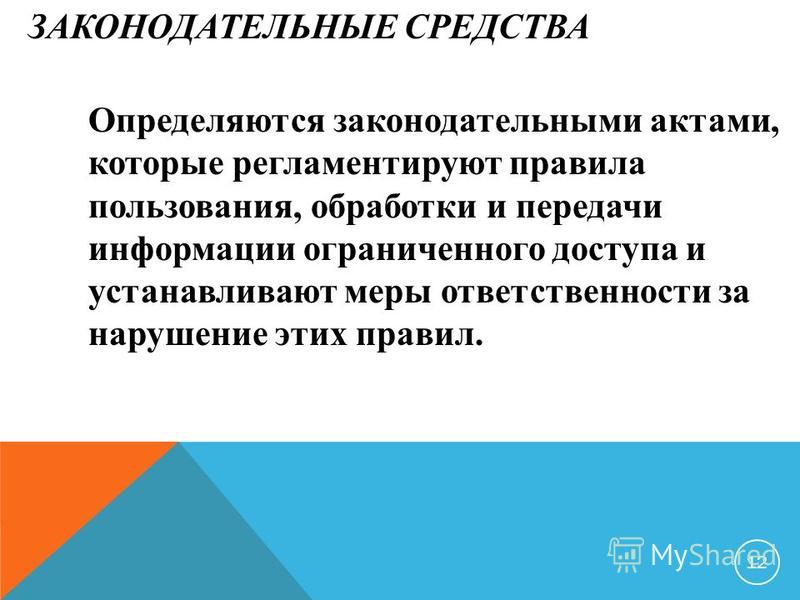 ЗАКОНОДАТЕЛЬНЫЕ СРЕДСТВА

Определяются законодательными актами, которые регламентируют правила пользования, обработки и передачи информации ограниченного доступа и устанавливают меры ответственности за нарушение этих правил.

MyShared

12